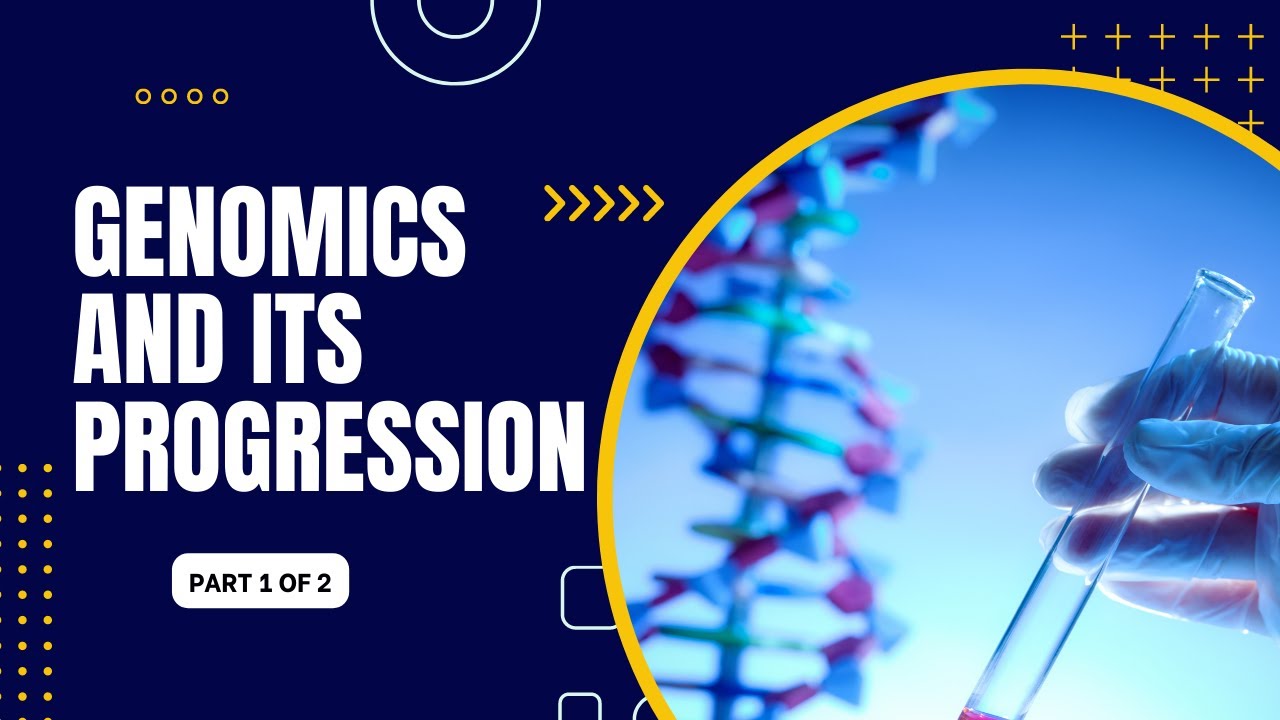 GENOMICS AND ITS PROGRESSION

PART 1 OF 2